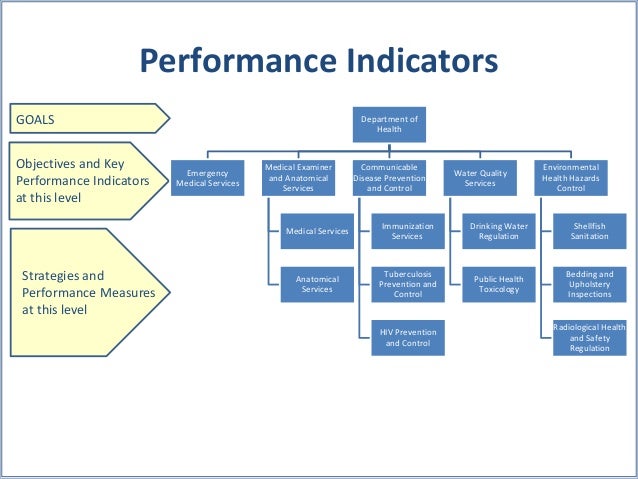 Performance Indicators

GOALS

Objectives and Key Performance Indicators at this level

Strategies and Performance Measures at this level

Department of Health

Emergency Medical Services

Medical Examiner and Anatomical Services

Communicable Disease Prevention and Control

Water Quality Services

Environmental Health Hazards Control

Medical Services

Anatomical Services

Immunization Services

Tuberculosis Prevention and Control

HIV Prevention and Control

Drinking Water Regulation

Public Health Toxicology

Shellfish Sanitation

Bedding and Upholstery Inspections

Radiological Health and Safety Regulation